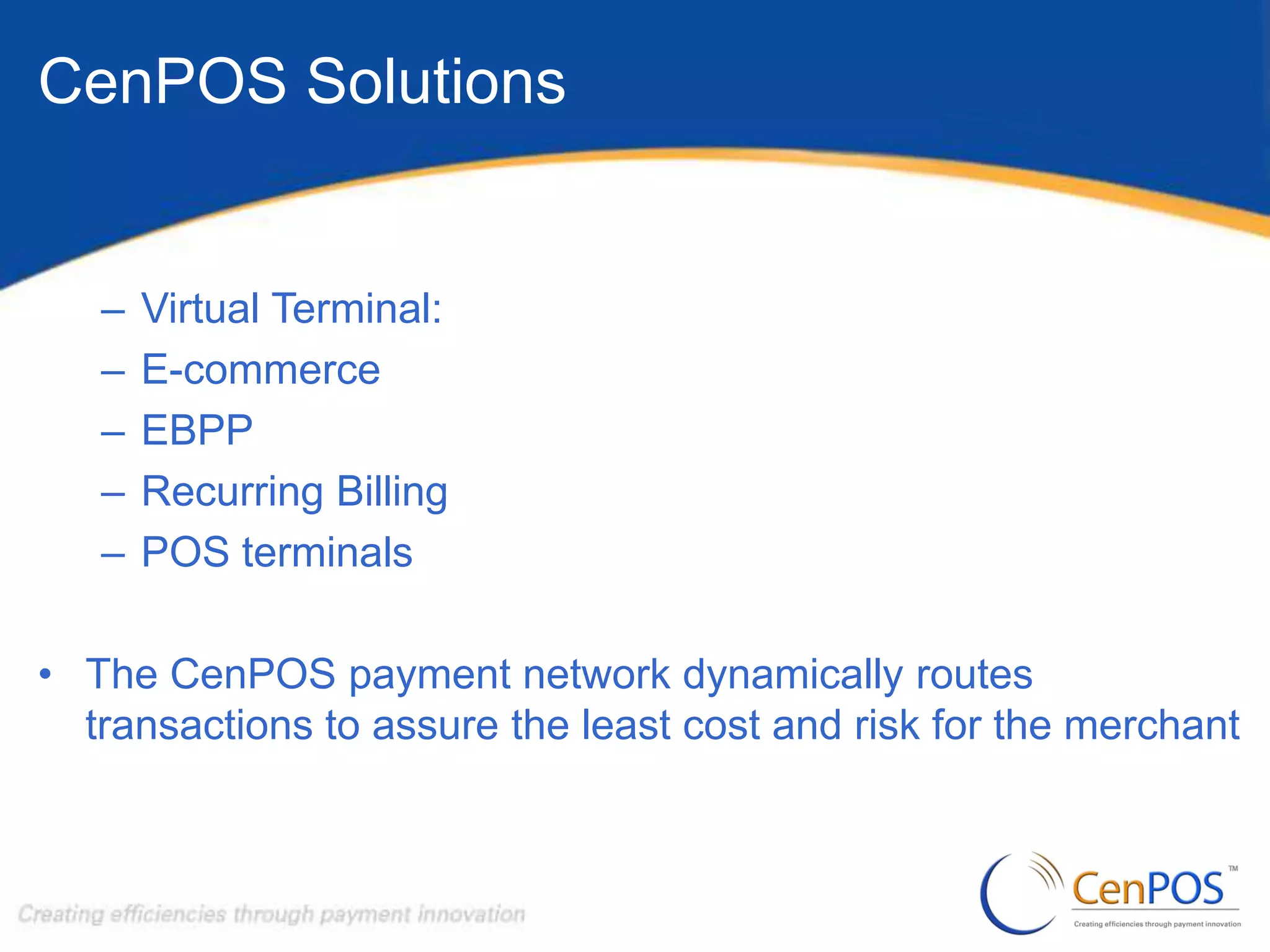 CenPOS Solutions

– Virtual Terminal:
– E-commerce
– EBPP
– Recurring Billing
– POS terminals

• The CenPOS payment network dynamically routes transactions to assure the least cost and risk for the merchant

Creating efficiencies through payment innovation

CenPOS™
Creating efficiencies through payment innovation